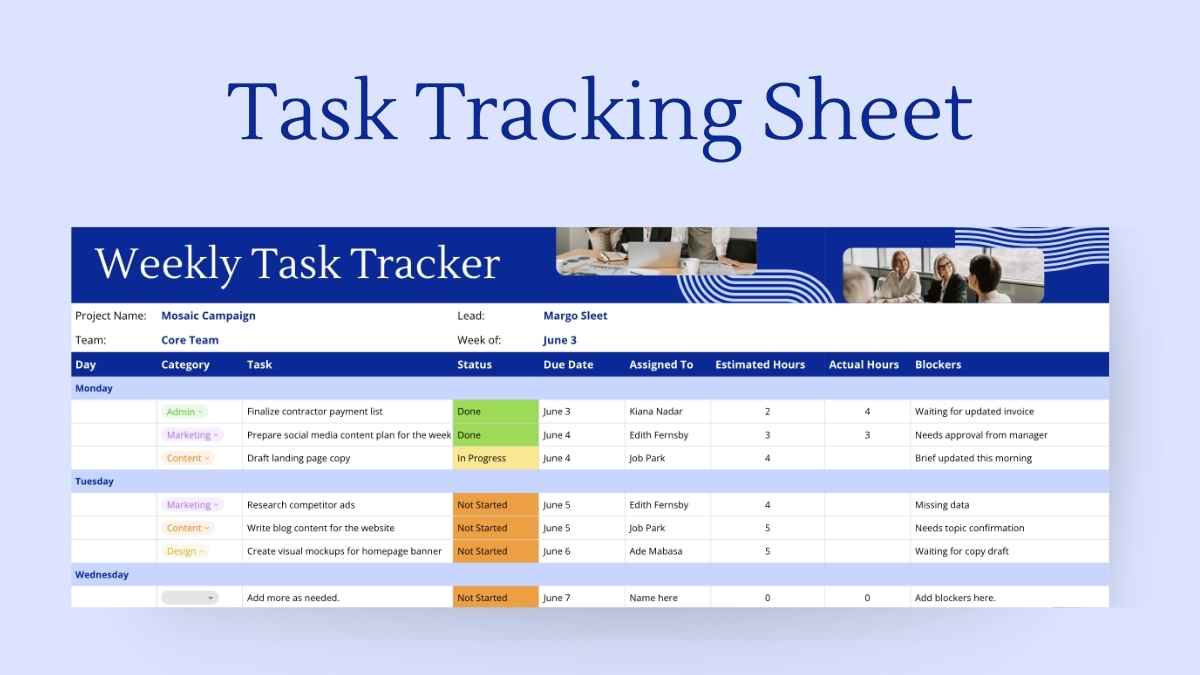 Task Tracking Sheet

Weekly Task Tracker

Project Name: Mosaic Campaign
Lead: Margo Sleet
Team: Core Team
Week of: June 3

| Day | Category | Task | Status | Due Date | Assigned To | Estimated Hours | Actual Hours | Blockers |
|---|---|---|---|---|---|---|---|---|
| Monday | | | | | | | | |
| | Admin | Finalize contractor payment list | Done | June 3 | Kiana Nadar | 2 | 4 | Waiting for updated invoice |
| | Marketing | Prepare social media content plan for the week | Done | June 4 | Edith Fernsby | 3 | 3 | Needs approval from manager |
| | Content | Draft landing page copy | In Progress | June 4 | Job Park | 4 | | Brief updated this morning |
| Tuesday | | | | | | | | |
| | Marketing | Research competitor ads | Not Started | June 5 | Edith Fernsby | 4 | | Missing data |
| | Content | Write blog content for the website | Not Started | June 5 | Job Park | 5 | | Needs topic confirmation |
| | Design | Create visual mockups for homepage banner | Not Started | June 6 | Ade Mabasa | 5 | | Waiting for copy draft |
| Wednesday | | | | | | | | |
| | | Add more as needed. | Not Started | June 7 | Name here | 0 | 0 | Add blockers here. |